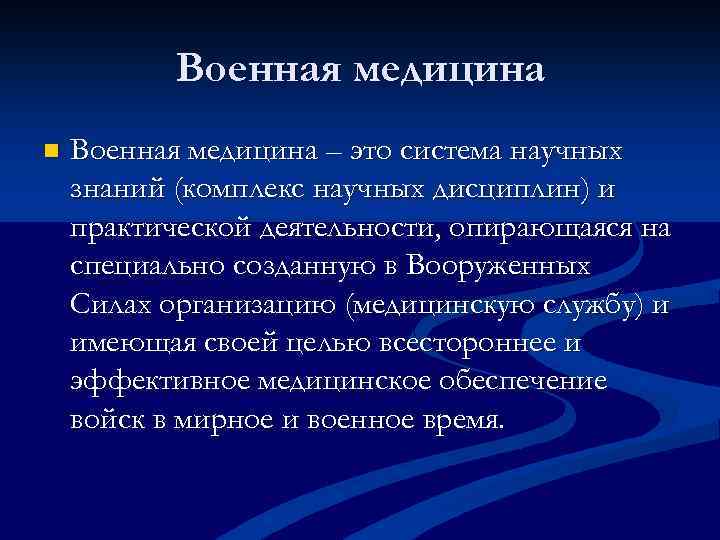 Военная медицина

Военная медицина – это система научных знаний (комплекс научных дисциплин) и практической деятельности, опирающаяся на специально созданную в Вооруженных Силах организацию (медицинскую службу) и имеющая своей целью всестороннее и эффективное медицинское обеспечение войск в мирное и военное время.